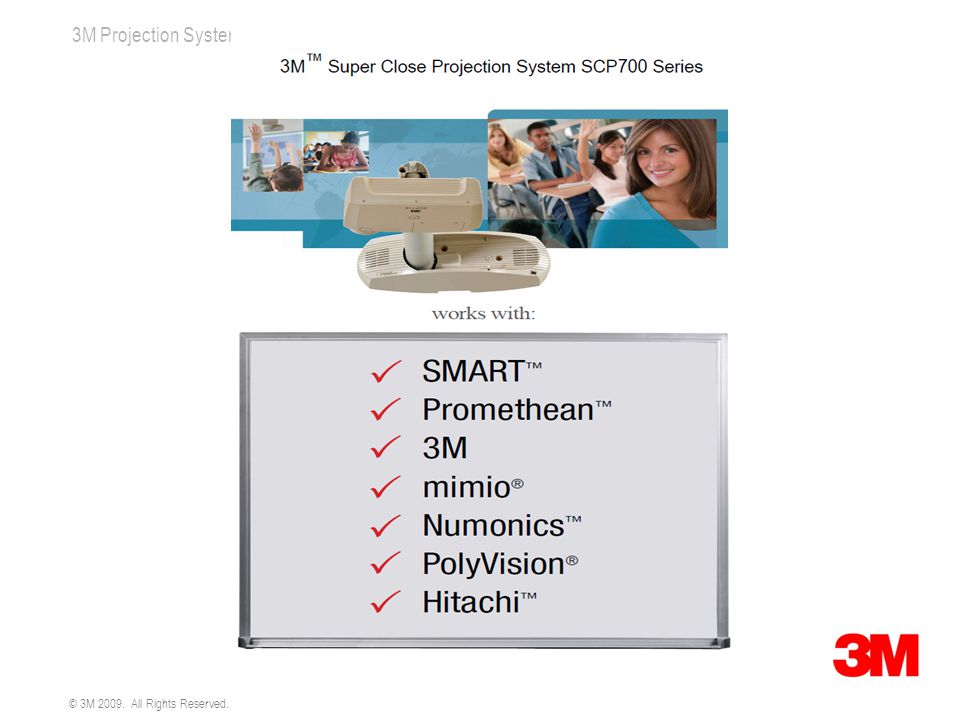 3M Projection Syster

3M™ Super Close Projection System SCP700 Series

works with:

✓ SMART™
✓ Promethean™
✓ 3M
✓ mimio®
✓ Numonics™
✓ PolyVision®
✓ Hitachi™

3M

© 3M 2009. All Rights Reserved.